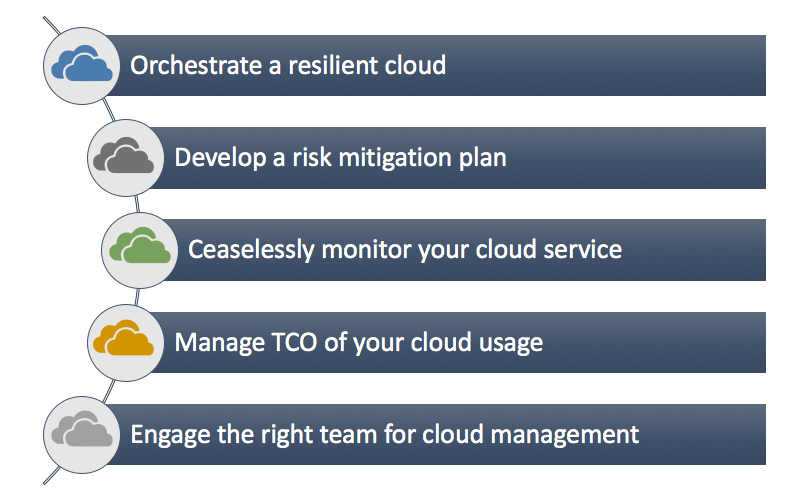 Orchestrate a resilient cloud

Develop a risk mitigation plan

Ceaselessly monitor your cloud service

Manage TCO of your cloud usage

Engage the right team for cloud management